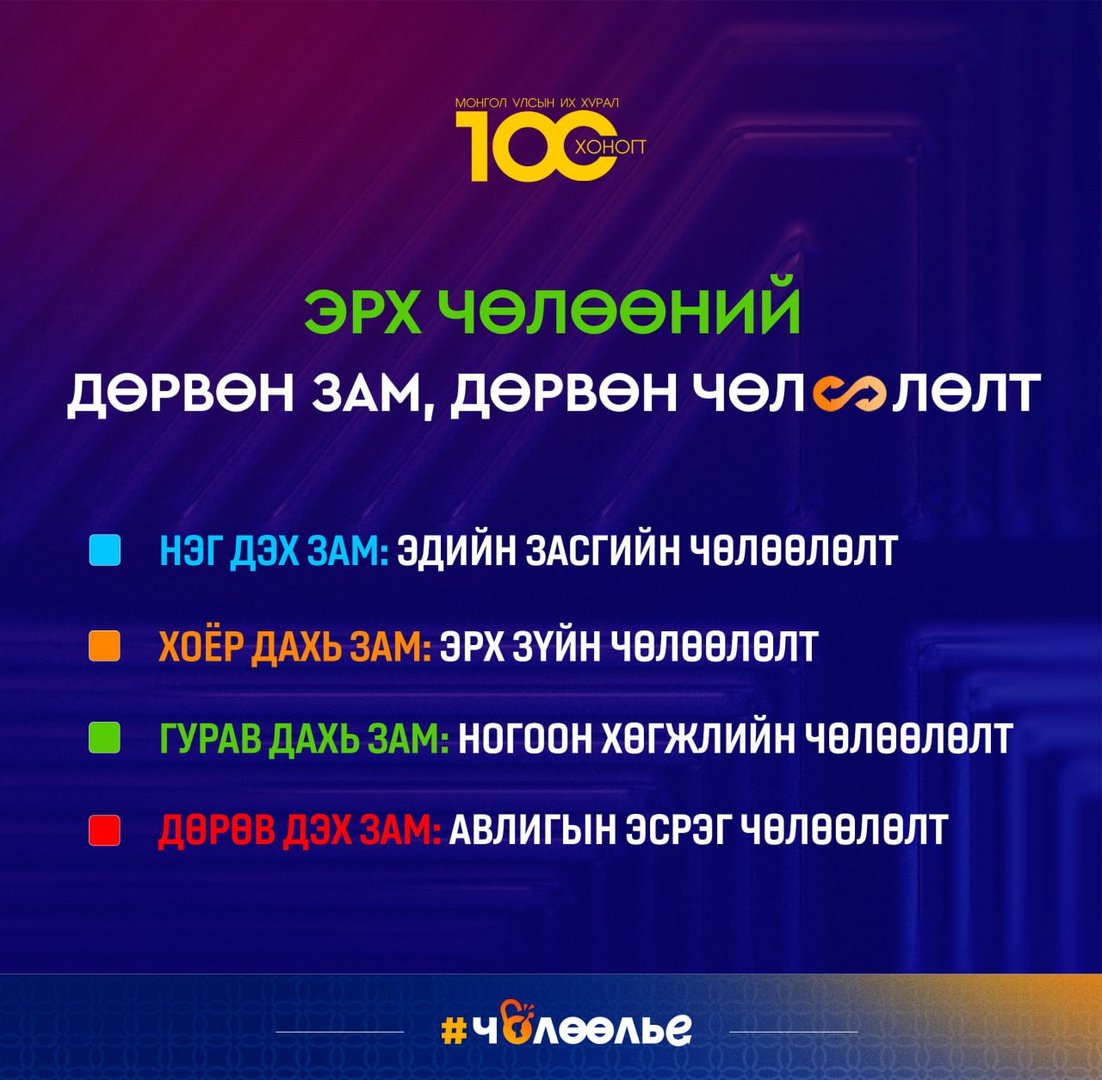 МОНГОЛ УЛСЫН ИХ ХУРАЛ
100 ХОНОГТ

ЭРХ ЧӨЛӨӨНИЙ
ДӨРВӨН ЗАМ, ДӨРВӨН ЧӨЛӨӨЛӨЛТ

НЭГ ДЭХ ЗАМ: ЭДИЙН ЗАСГИЙН ЧӨЛӨӨЛӨЛТ

ХОЁР ДАХЬ ЗАМ: ЭРХ ЗҮЙН ЧӨЛӨӨЛӨЛТ

ГУРАВ ДАХЬ ЗАМ: НОГООН ХӨГЖЛИЙН ЧӨЛӨӨЛӨЛТ

ДӨРӨВ ДЭХ ЗАМ: АВЛИГЫН ЭСРЭГ ЧӨЛӨӨЛӨЛТ

#ЧӨЛӨӨЛЬЕ